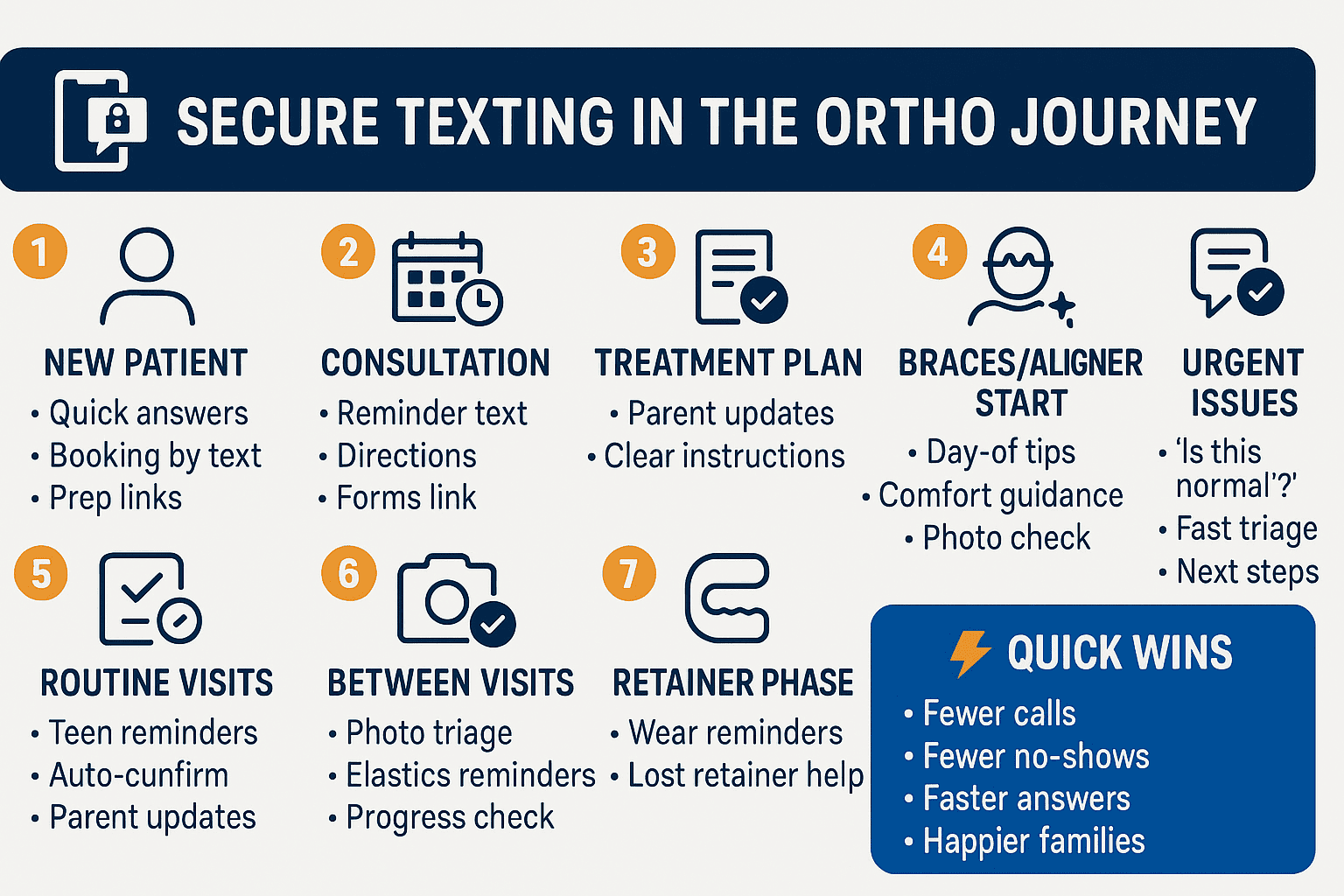 SECURE TEXTING IN THE ORTHO JOURNEY

1
NEW PATIENT
• Quick answers
• Booking by text
• Prep links

2
CONSULTATION
• Reminder text
• Directions
• Forms link

3
TREATMENT PLAN
• Parent updates
• Clear instructions

4
BRACES/ALIGNER START
• Day-of tips
• Comfort guidance
• Photo check

URGENT ISSUES
• 'Is this normal'?'
• Fast triage
• Next steps

5
ROUTINE VISITS
• Teen reminders
• Auto-cunfirm
• Parent updates

6
BETWEEN VISITS
• Photo triage
• Elastics reminders
• Progress check

7
RETAINER PHASE
• Wear reminders
• Lost retainer help

QUICK WINS
• Fewer calls
• Fewer no-shows
• Faster answers
• Happier families